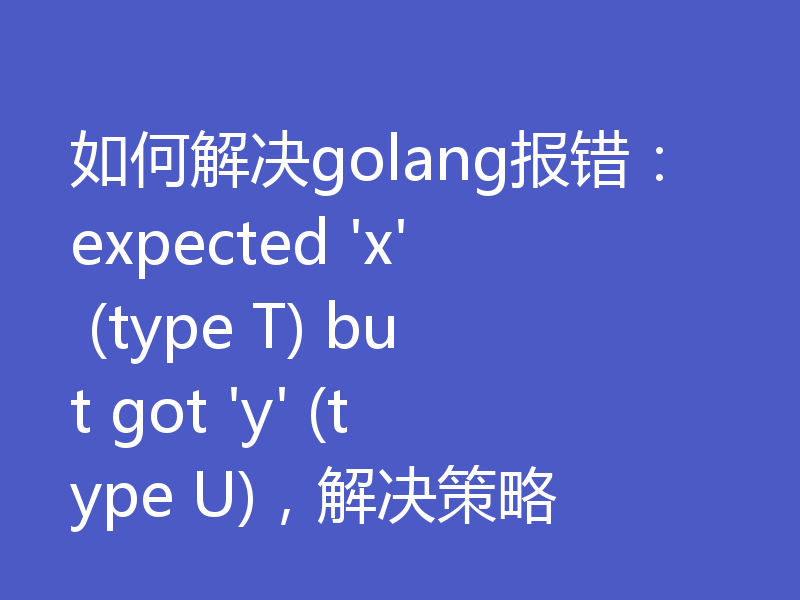 如何解决golang报错：expected 'x' (type T) but got 'y' (type U)，解决策略